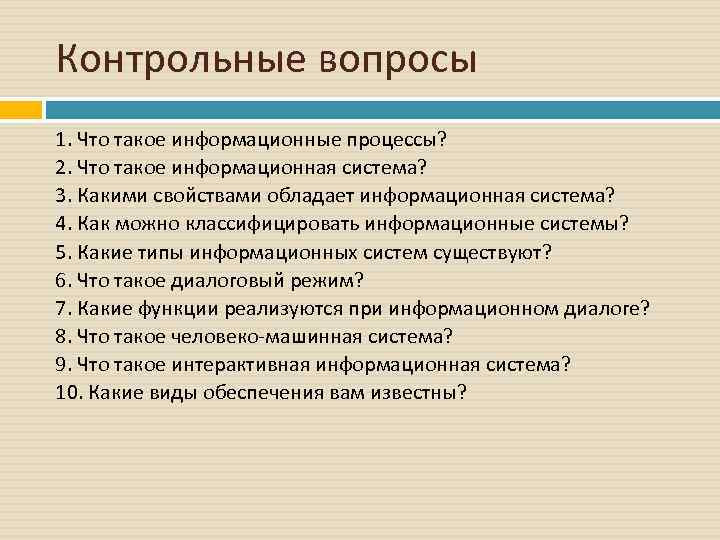 Контрольные вопросы

1. Что такое информационные процессы?
2. Что такое информационная система?
3. Какими свойствами обладает информационная система?
4. Как можно классифицировать информационные системы?
5. Какие типы информационных систем существуют?
6. Что такое диалоговый режим?
7. Какие функции реализуются при информационном диалоге?
8. Что такое человеко-машинная система?
9. Что такое интерактивная информационная система?
10. Какие виды обеспечения вам известны?